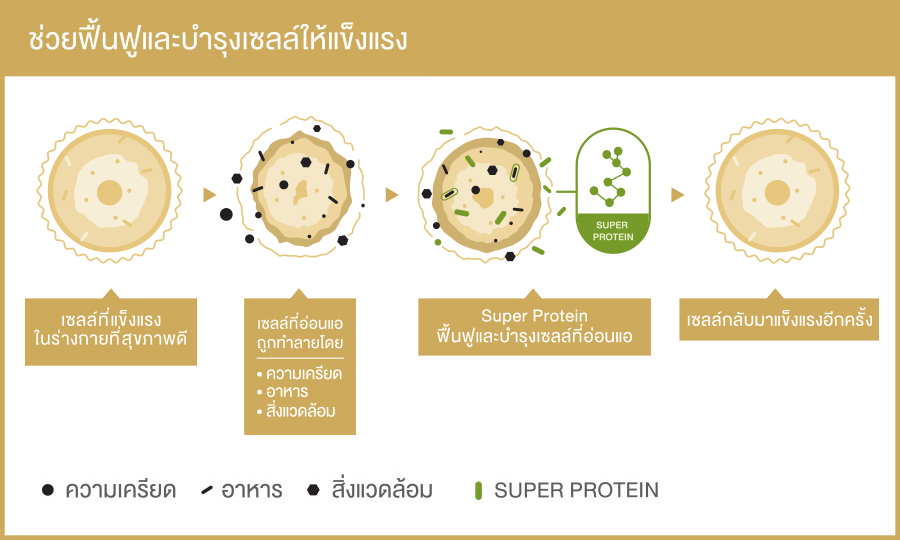 ช่วยฟื้นฟูและบำรุงเซลล์ให้แข็งแรง

SUPER PROTEIN

เซลล์ที่แข็งแรง ในร่างกายที่สุขภาพดี

เซลล์ที่อ่อนแอ ถูกทำลายโดย

• ความเครียด
• อาหาร
• สิ่งแวดล้อม

Super Protein
ฟื้นฟูและบำรุงเซลล์ที่อ่อนแอ

เซลล์กลับมาแข็งแรงอีกครั้ง

ความเครียด อาหาร สิ่งแวดล้อม SUPER PROTEIN